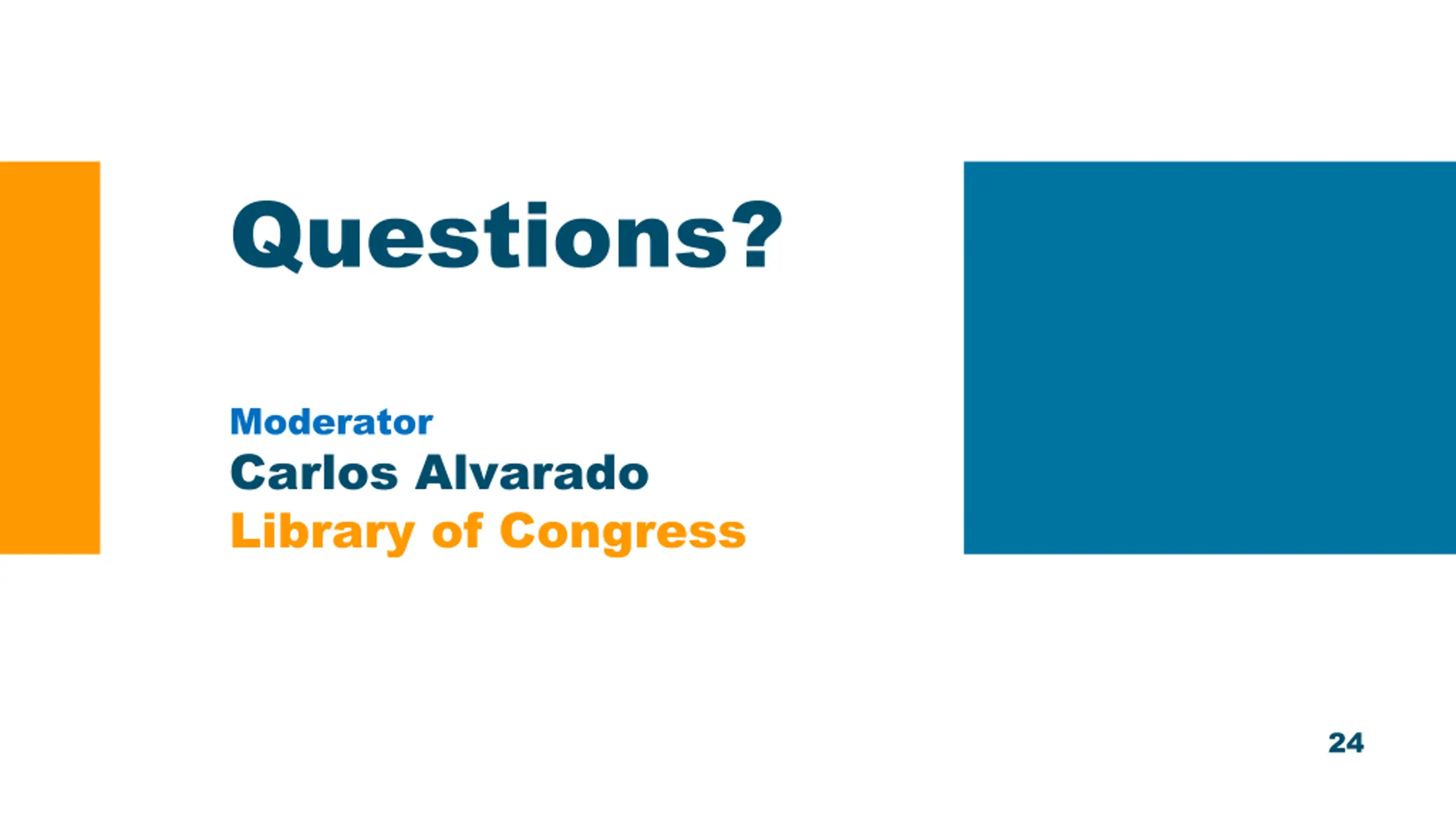 Questions?

Moderator
Carlos Alvarado
Library of Congress

24